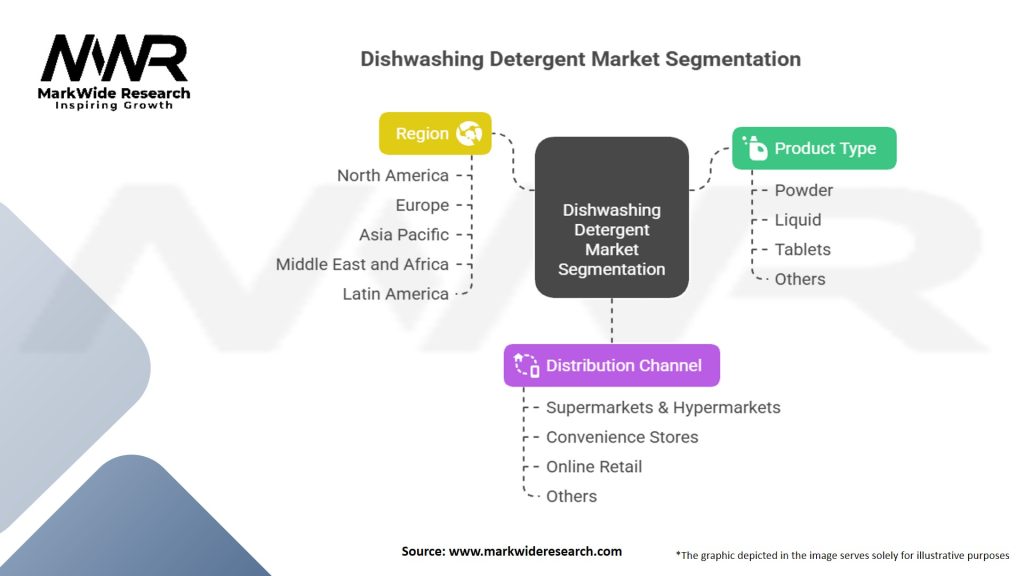 MWR
MarkWide Research
Inspiring Growth

Dishwashing Detergent Market Segmentation

Region
North America
Europe
Asia Pacific
Middle East and Africa
Latin America

Dishwashing Detergent Market Segmentation

Product Type
Powder
Liquid
Tablets
Others

Distribution Channel
Supermarkets & Hypermarkets
Convenience Stores
Online Retail
Others

Source: www.markwideresearch.com

*The graphic depicted in the image serves solely for illustrative purposes